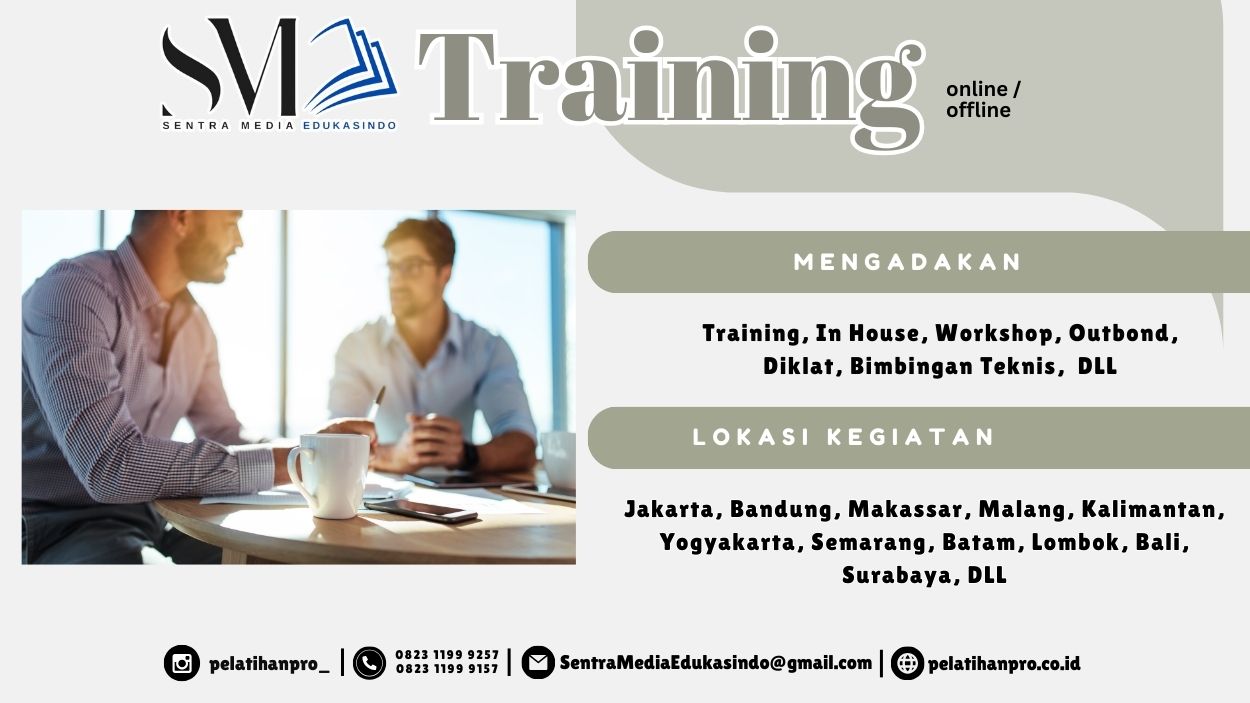 SM
SENTRA MEDIA EDUKASINDO

Training

online / offline

MENGADAKAN

Training, In House, Workshop, Outbond, Diklat, Bimbingan Teknis, DLL

LOKASI KEGIATAN

Jakarta, Bandung, Makassar, Malang, Kalimantan, Yogyakarta, Semarang, Batam, Lombok, Bali, Surabaya, DLL

pelatihanpro_ | 0823 1199 9257 0823 1199 9157 | SentraMediaEdukasindo@gmail.com | pelatihanpro.co.id